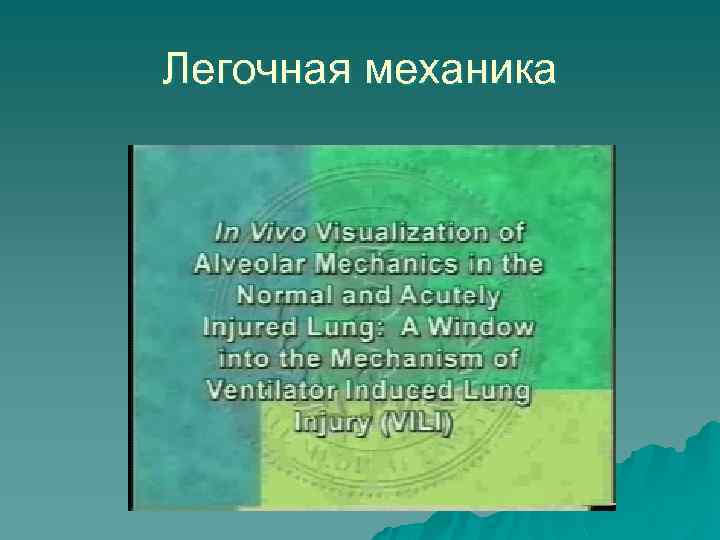 Легочная механика

In Vivo Visualization of Alveolar Mechanics in the Normal and Acutely Injured Lung: A Window into the Mechanism of Ventilator Induced Lung Injury (VILI)